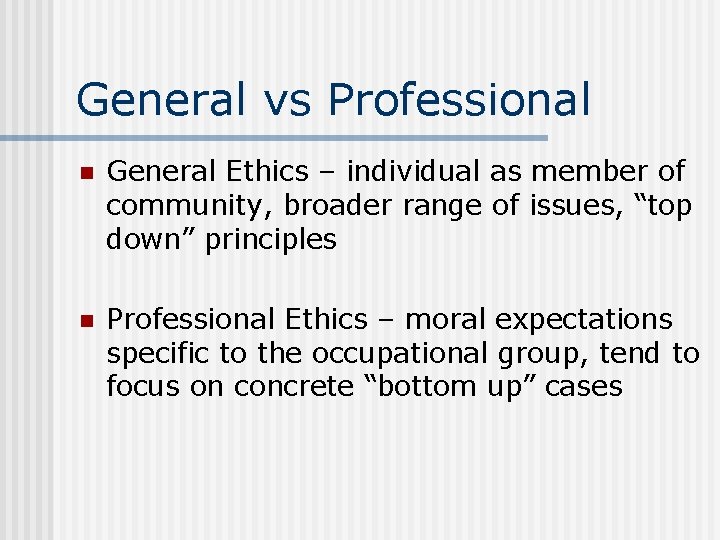 General vs Professional

- General Ethics – individual as member of community, broader range of issues, “top down” principles

- Professional Ethics – moral expectations specific to the occupational group, tend to focus on concrete “bottom up” cases